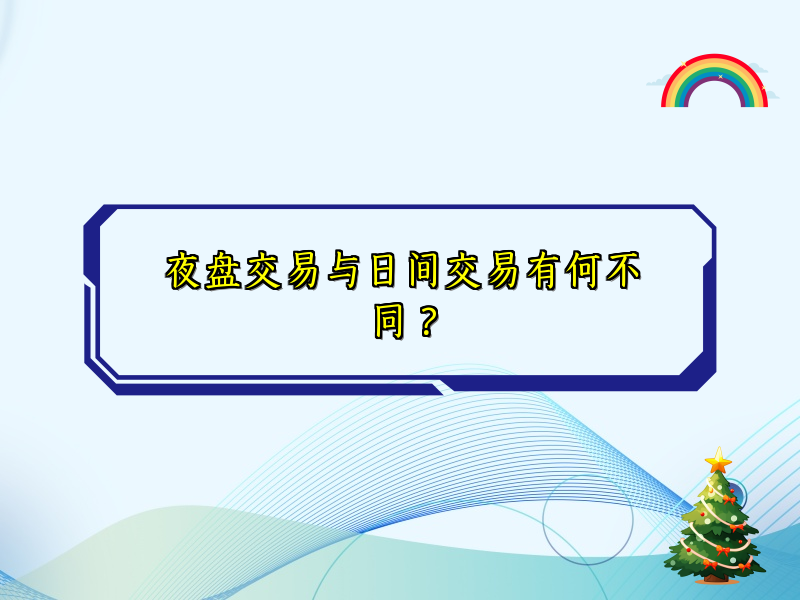 夜盘交易与日间交易有何不同？